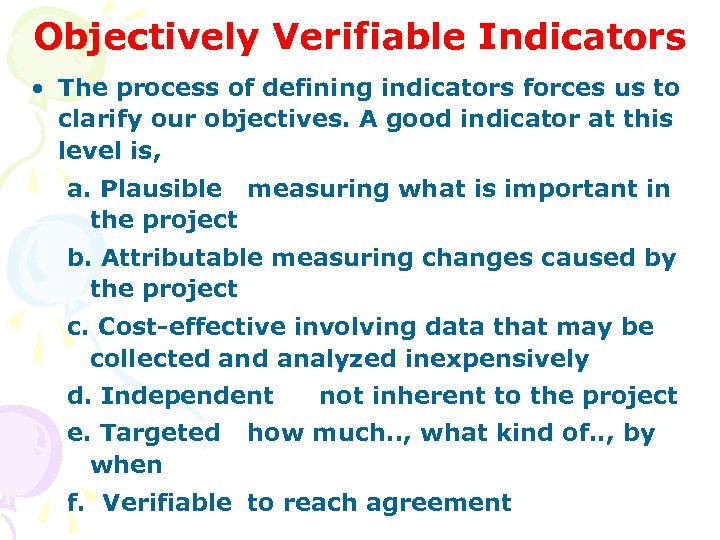 Objectively Verifiable Indicators

• The process of defining indicators forces us to clarify our objectives. A good indicator at this level is,

a. Plausible measuring what is important in the project

b. Attributable measuring changes caused by the project

c. Cost-effective involving data that may be collected and analyzed inexpensively

d. Independent not inherent to the project

e. Targeted how much.., what kind of.., by when

f. Verifiable to reach agreement